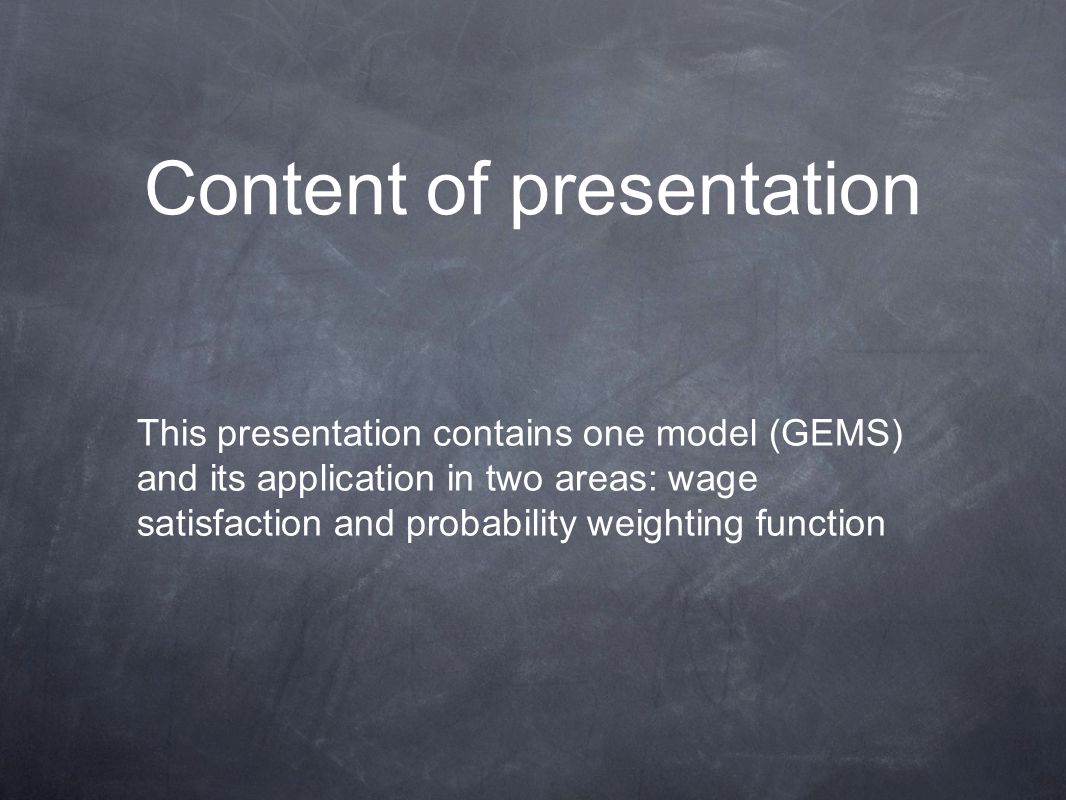 Content of presentation

This presentation contains one model (GEMS) and its application in two areas: wage satisfaction and probability weighting function